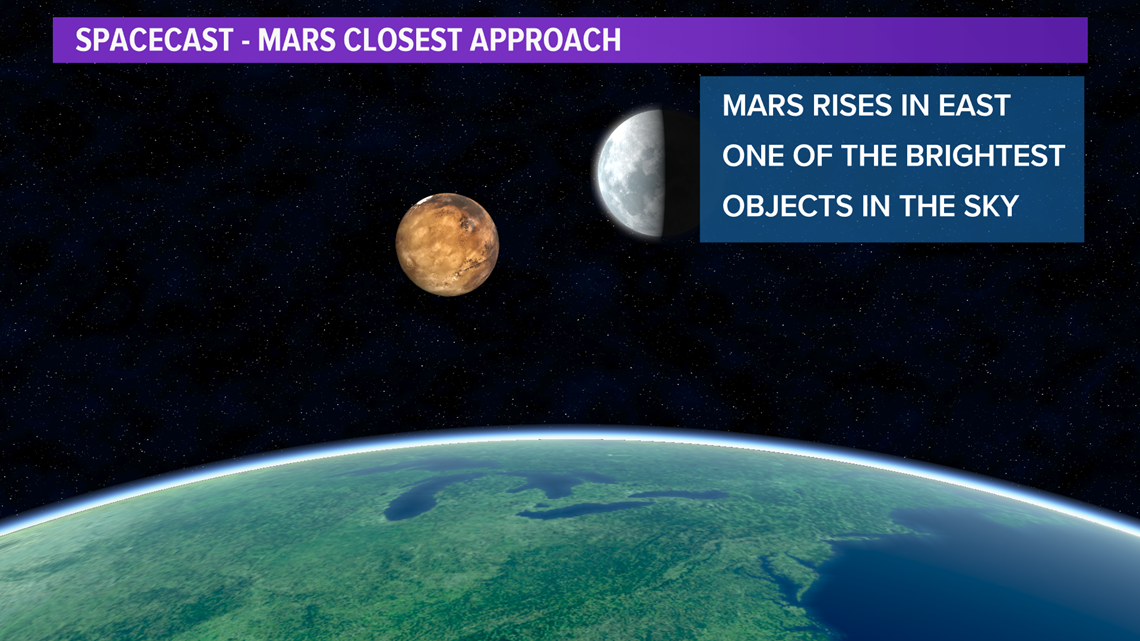 SPACECAST - MARS CLOSEST APPROACH

MARS RISES IN EAST
ONE OF THE BRIGHTEST OBJECTS IN THE SKY